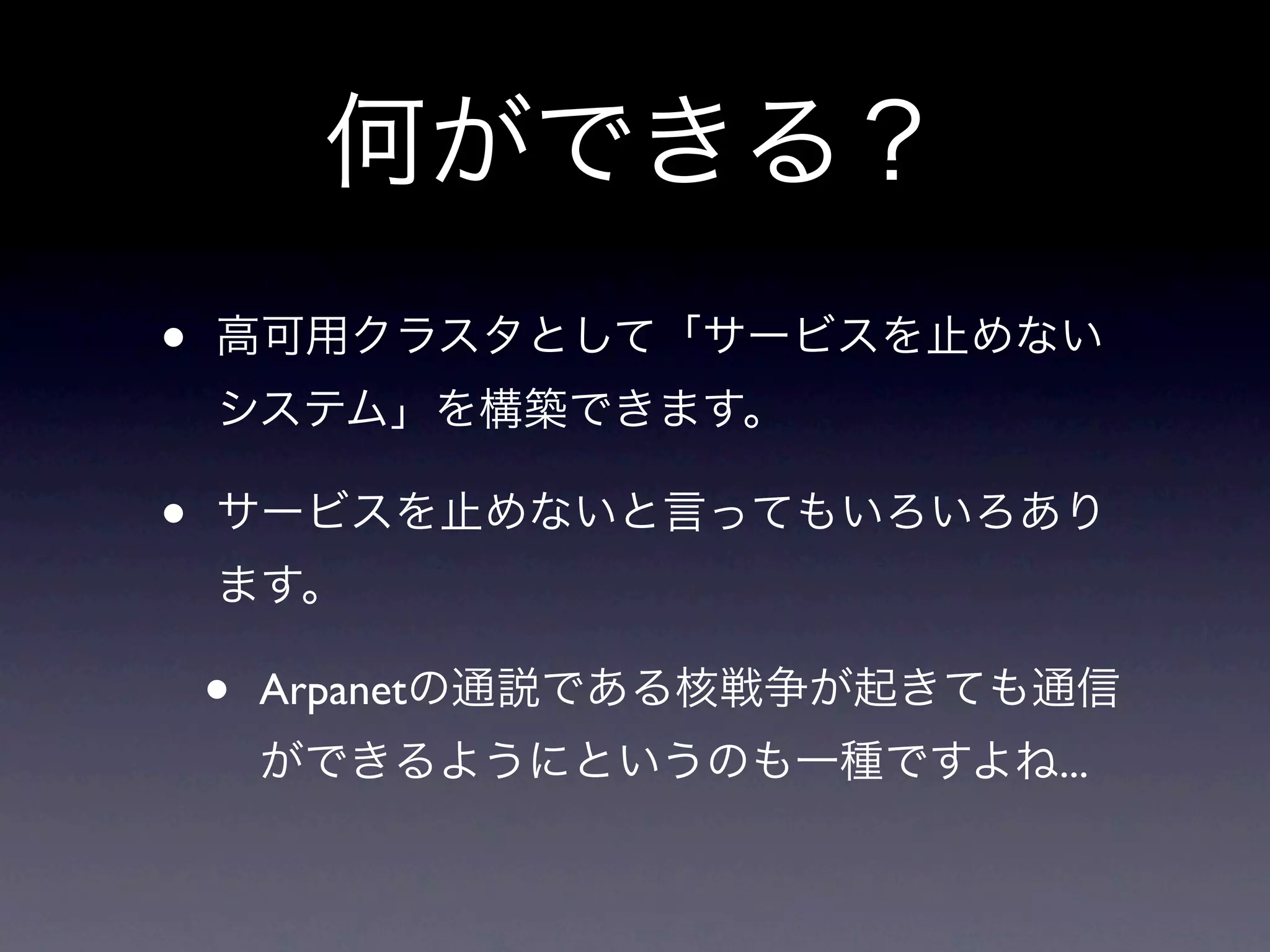 何ができる？

• 高可用クラスタとして「サービスを止めないシステム」を構築できます。

• サービスを止めないと言ってもいろいろあります。

• Arpanetの通説である核戦争が起きても通信ができるようにというのも一種ですよね...